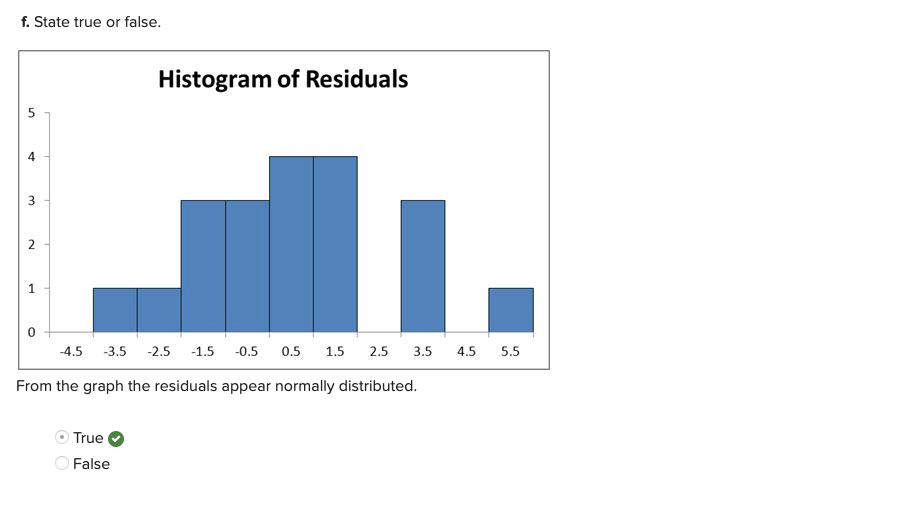 f. State true or false.

Histogram of Residuals

5
4
3
2
1
0

-4.5 -3.5 -2.5 -1.5 -0.5 0.5 1.5 2.5 3.5 4.5 5.5

From the graph the residuals appear normally distributed.

True
False